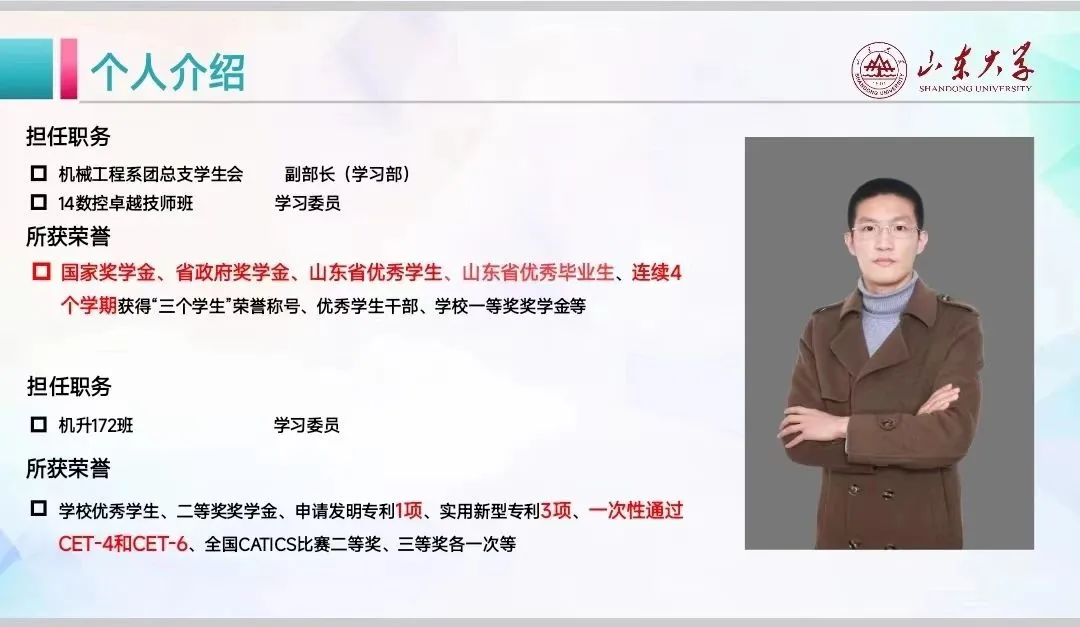 个人介绍

山东大学
SHANDONG UNIVERSITY

担任职务

☐ 机械工程系团总支学生会 副部长（学习部）
☐ 14数控卓越技师班 学习委员

所获荣誉

☐ 国家奖学金、省政府奖学金、山东省优秀学生、山东省优秀毕业生、连续4个学期获得“三个学生”荣誉称号、优秀学生干部、学校一等奖奖学金等

担任职务

☐ 机升172班 学习委员

所获荣誉

☐ 学校优秀学生、二等奖奖学金、申请发明专利1项、实用新型专利3项、一次性通过CET-4和CET-6、全国CATICS比赛二等奖、三等奖各一次等